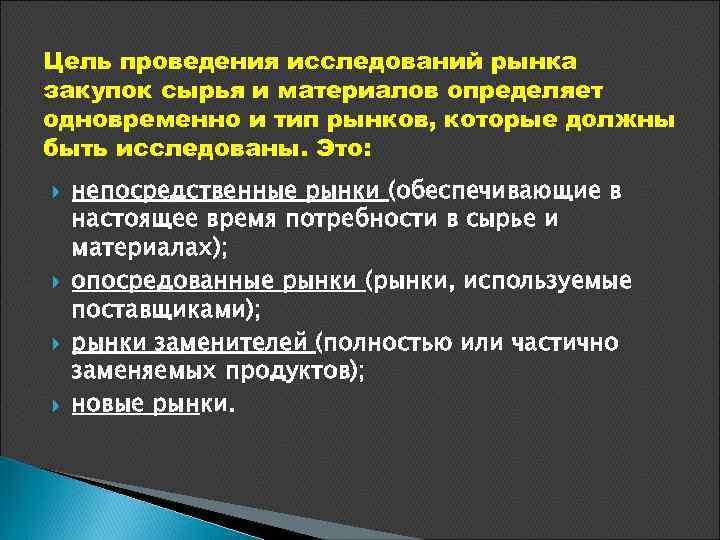 Цель проведения исследований рынка закупок сырья и материалов определяет одновременно и тип рынков, которые должны быть исследованы. Это:

непосредственные рынки (обеспечивающие в настоящее время потребности в сырье и материалах);

опосредованные рынки (рынки, используемые поставщиками);

рынки заменителей (полностью или частично заменяемых продуктов);

новые рынки.